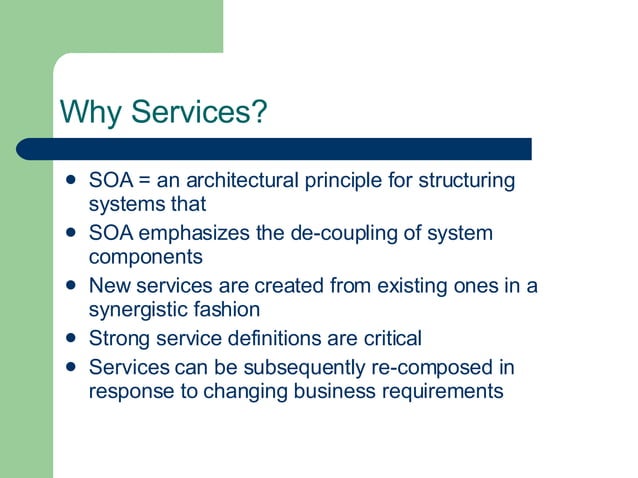 Why Services?

- SOA = an architectural principle for structuring systems that
- SOA emphasizes the de-coupling of system components
- New services are created from existing ones in a synergistic fashion
- Strong service definitions are critical
- Services can be subsequently re-composed in response to changing business requirements